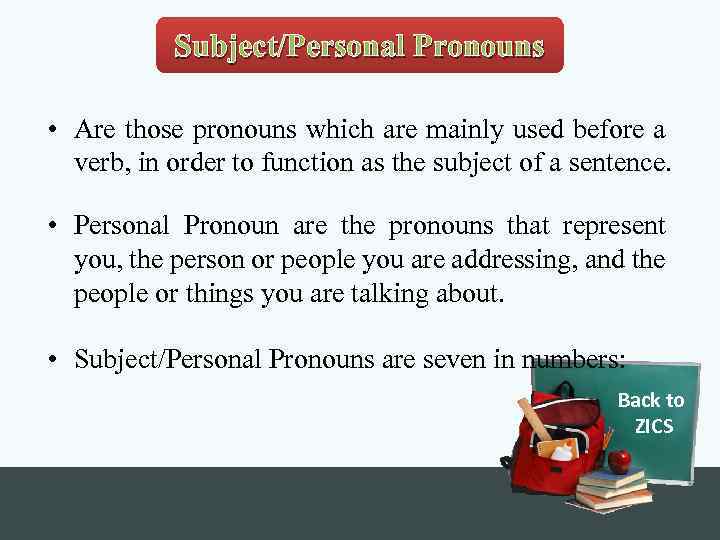 Subject/Personal Pronouns

• Are those pronouns which are mainly used before a verb, in order to function as the subject of a sentence.

• Personal Pronoun are the pronouns that represent you, the person or people you are addressing, and the people or things you are talking about.

• Subject/Personal Pronouns are seven in numbers:

Back to ZICS